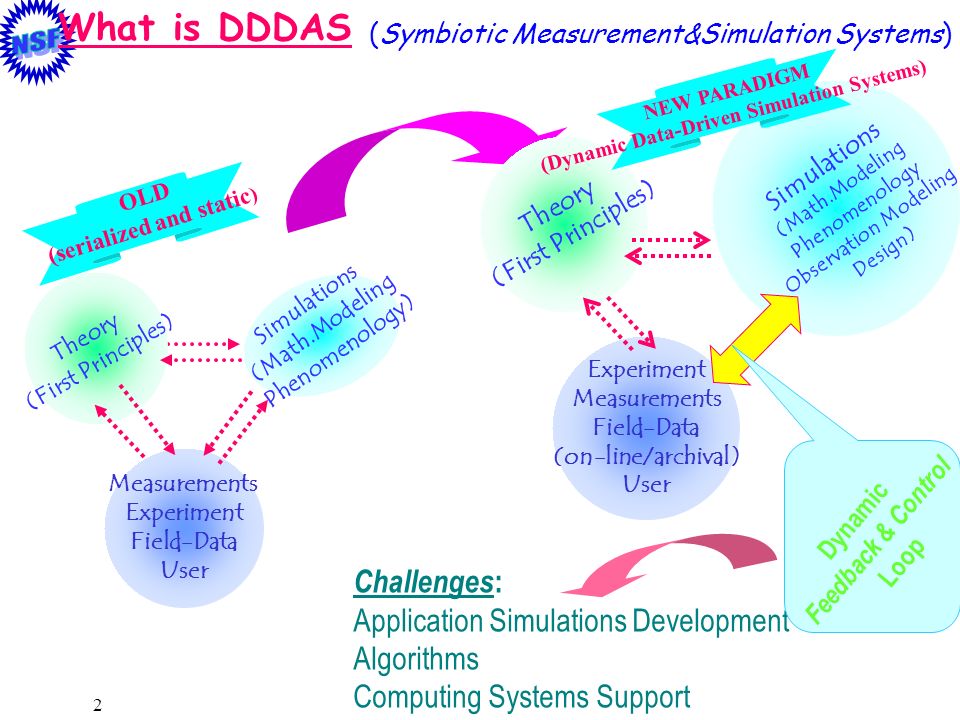 NSF

What is DDDAS (Symbiotic Measurement&Simulation Systems)

OLD
(serialized and static)

Theory
(First Principles)

Simulations
(Math.Modeling
Phenomenology)

Measurements
Experiment
Field-Data
User

NEW PARADIGM
(Dynamic Data-Driven Simulation Systems)

Theory
(First Principles)

Simulations
(Math.Modeling
Phenomenology
Observation Modeling
Design)

Experiment
Measurements
Field-Data
(on-line/archival)
User

Dynamic
Feedback & Control
Loop

Challenges:
Application Simulations Development
Algorithms
Computing Systems Support

2